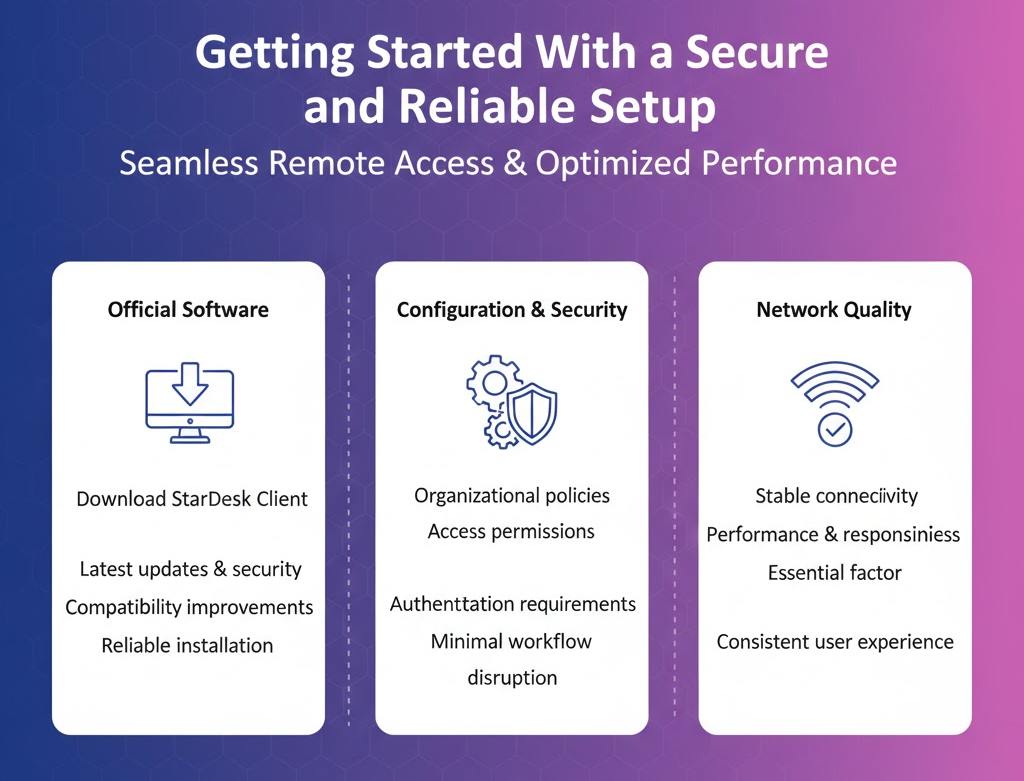 Getting Started With a Secure and Reliable Setup

Seamless Remote Access & Optimized Performance

Official Software

Download StarDesk Client

Latest updates & security
Compatibility improvements
Reliable installation

Configuration & Security

Organizational policies
Access permissions

Authenttation requirements
Minimal workflow disruption

Network Quality

Stable conneciivity
Performance & responsiniess
Essential factor

Consistent user experience